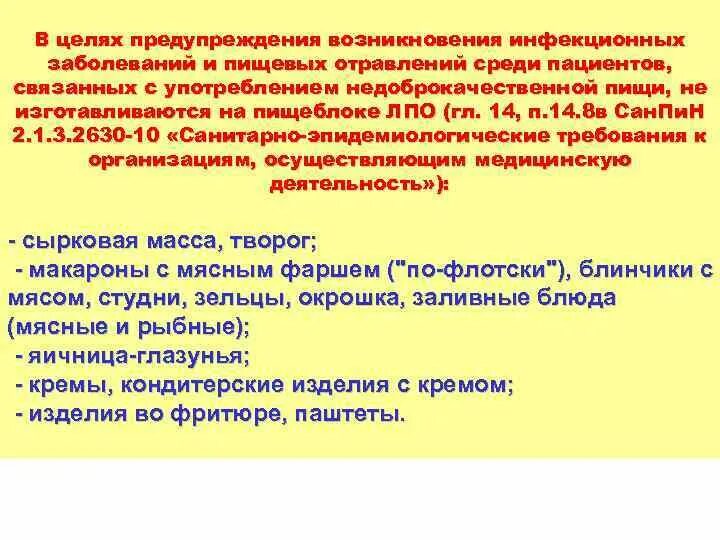 В целях предупреждения возникновения инфекционных заболеваний и пищевых отравлений среди пациентов, связанных с употреблением недоброкачественной пищи, не изготавливаются на пищеблоке ЛПО (гл. 14, п.14.8в СанПиН 2.1.3.2630-10 «Санитарно-эпидемиологические требования к организациям, осуществляющим медицинскую деятельность»):

- сырковая масса, творог;
- макароны с мясным фаршем ("по-флотски"), блинчики с мясом, студни, зельцы, окрошка, заливные блюда (мясные и рыбные);
- яичница-глазунья;
- кремы, кондитерские изделия с кремом;
- изделия во фритюре, паштеты.